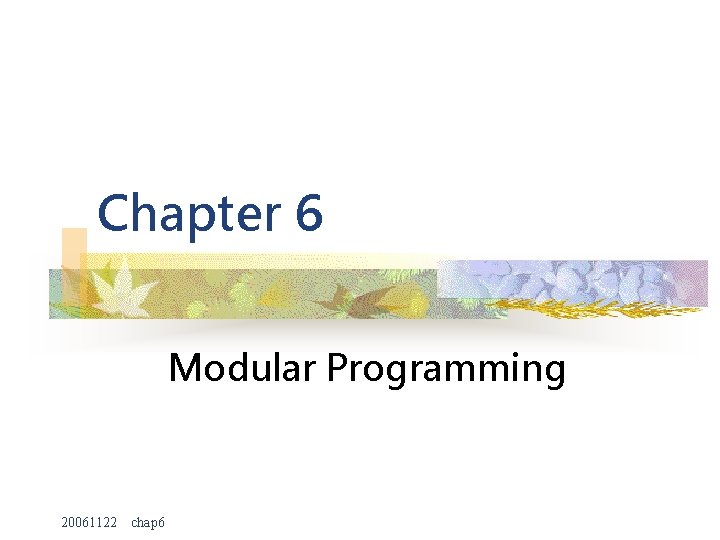 Chapter 6

Modular Programming

20061122 chap6